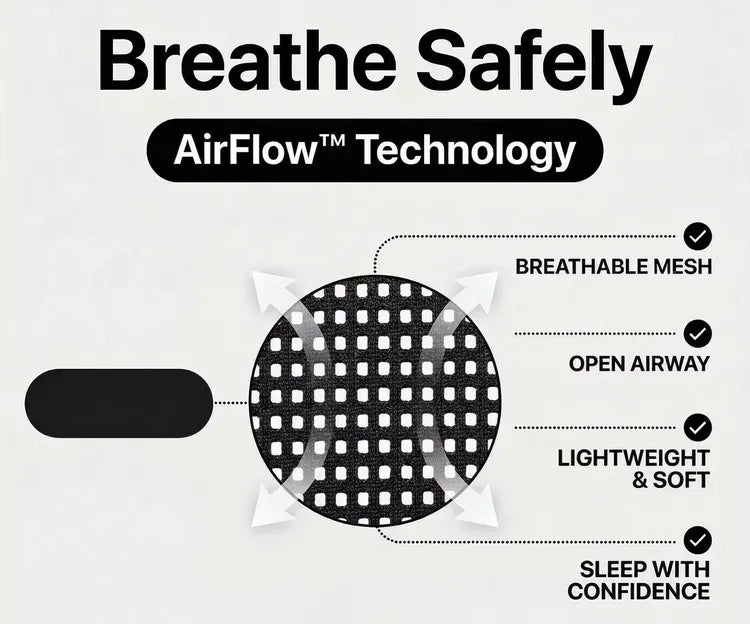 Breathe Safely

AirFlow™ Technology

BREATHABLE MESH

OPEN AIRWAY

LIGHTWEIGHT & SOFT

SLEEP WITH CONFIDENCE